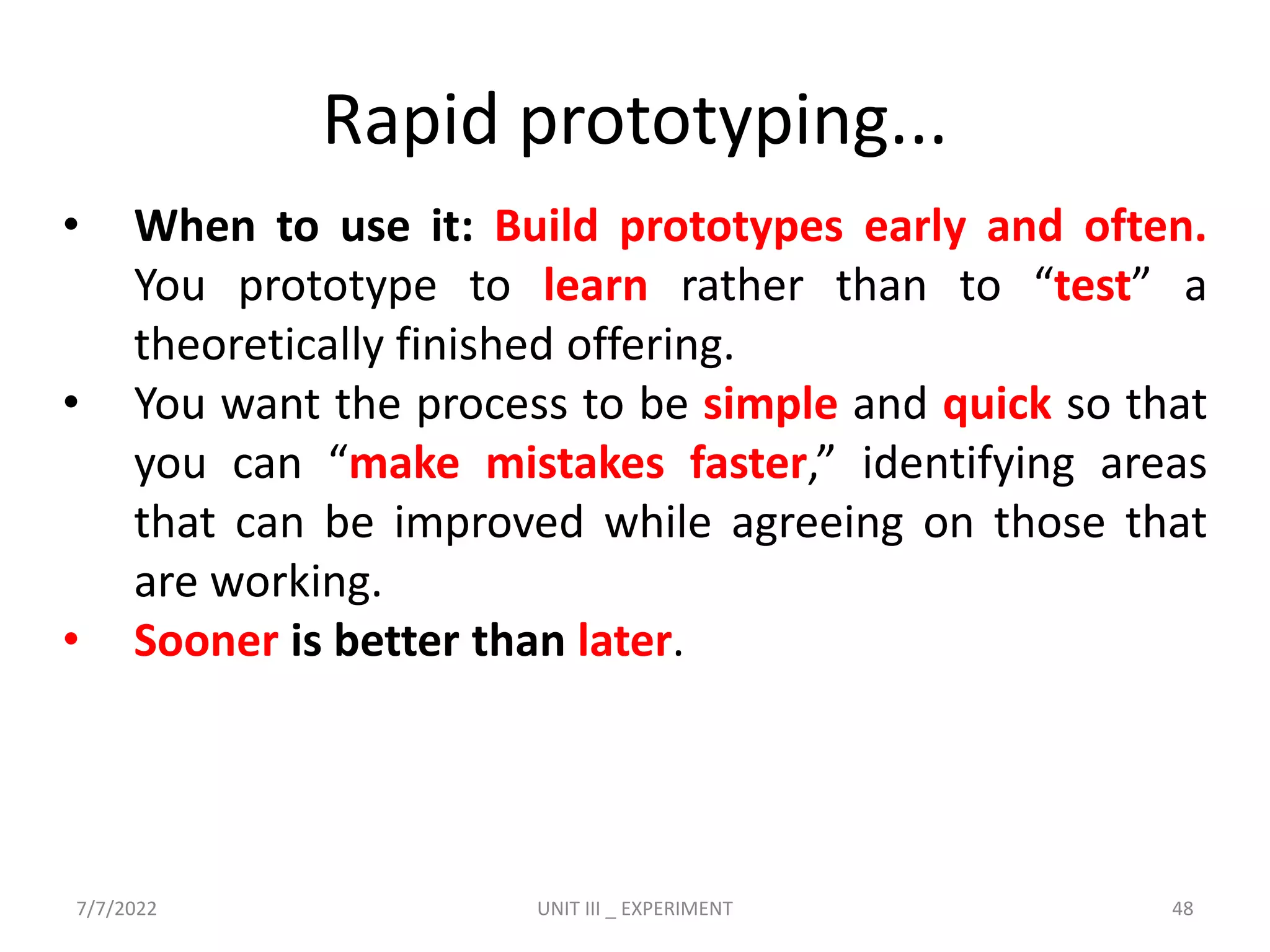 Rapid prototyping...

• When to use it: Build prototypes early and often. You prototype to learn rather than to “test” a theoretically finished offering.
• You want the process to be simple and quick so that you can “make mistakes faster,” identifying areas that can be improved while agreeing on those that are working.
• Sooner is better than later.

7/7/2022 UNIT III _ EXPERIMENT 48